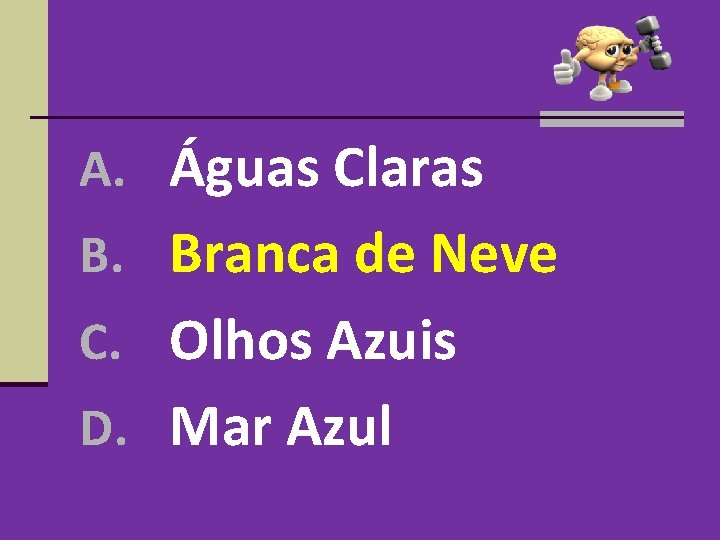 A. Águas Claras
B. Branca de Neve
C. Olhos Azuis
D. Mar Azul